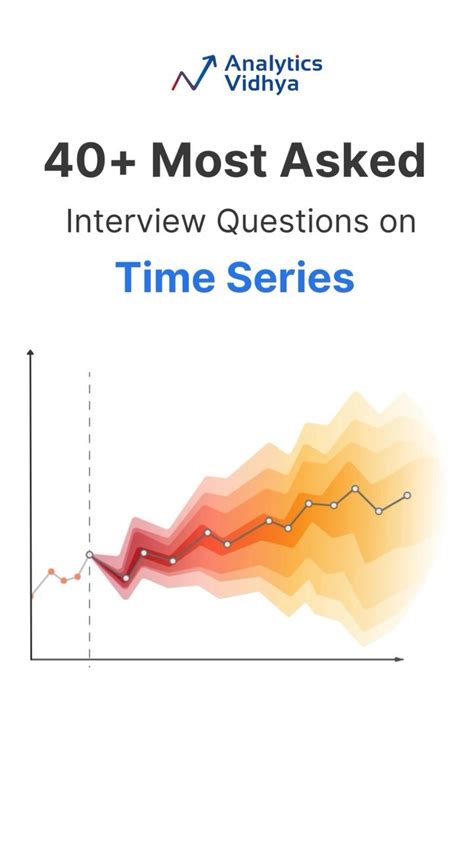 Analytics Vidhya

40+ Most Asked

Interview Questions on

Time Series